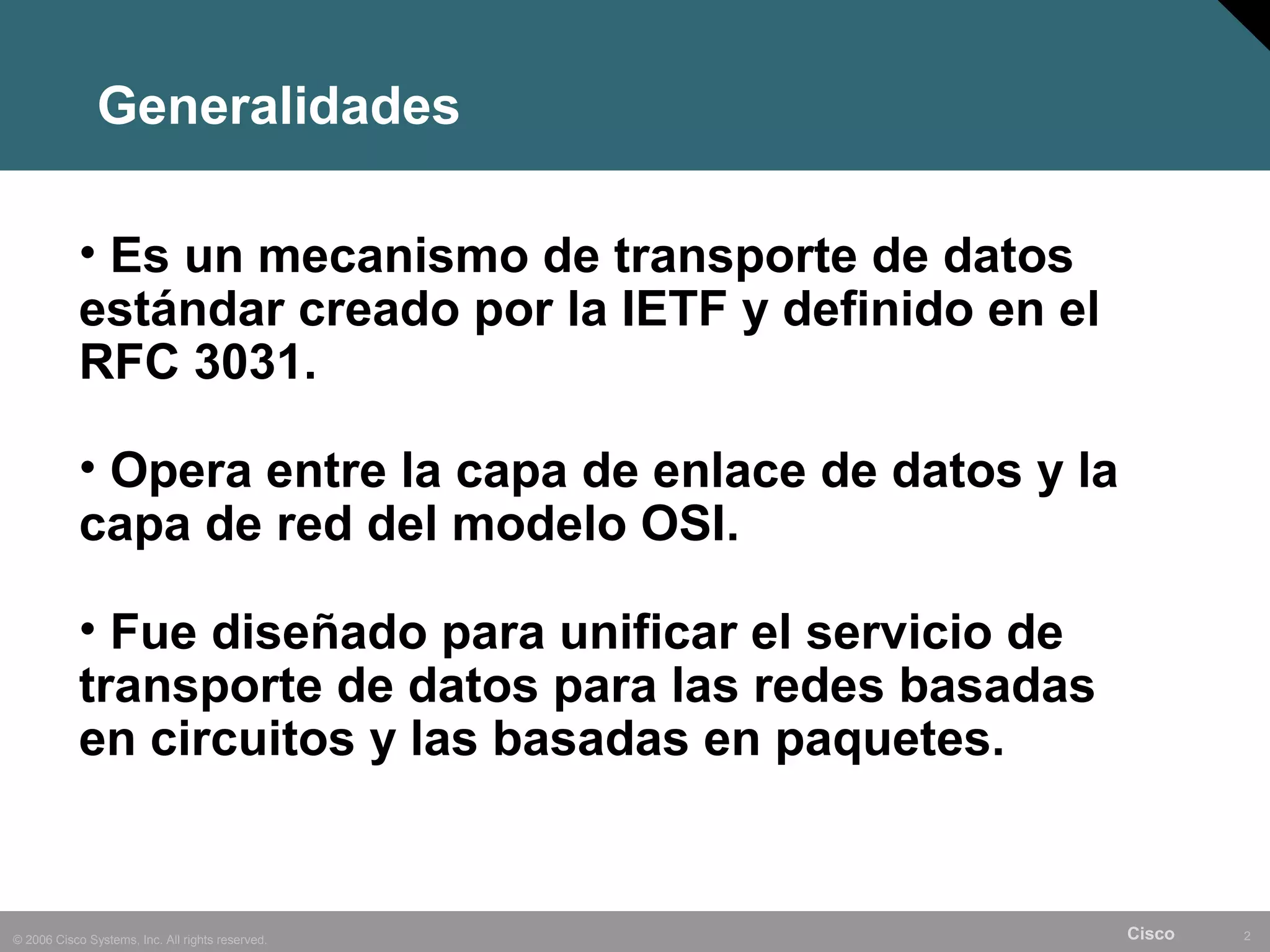 Generalidades

• Es un mecanismo de transporte de datos estándar creado por la IETF y definido en el RFC 3031.

• Opera entre la capa de enlace de datos y la capa de red del modelo OSI.

• Fue diseñado para unificar el servicio de transporte de datos para las redes basadas en circuitos y las basadas en paquetes.

© 2006 Cisco Systems, Inc. All rights reserved.

Cisco

2